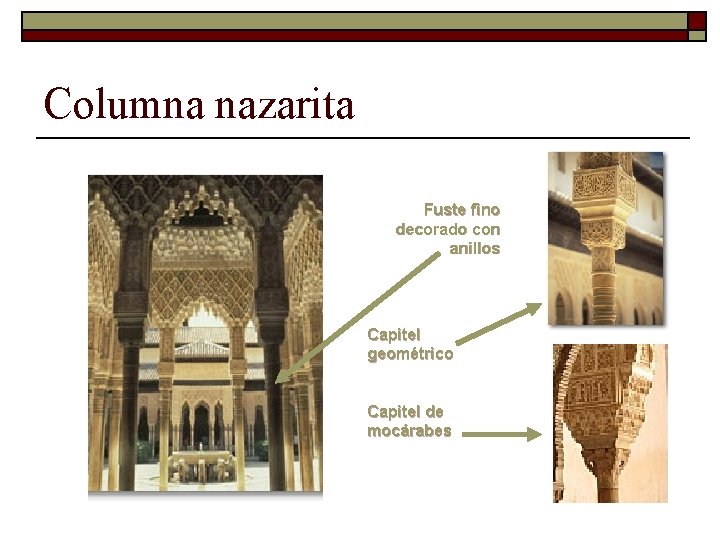 Columna nazarita

Fuste fino decorado con anillos

Capitel geométrico

Capitel de mocárabes